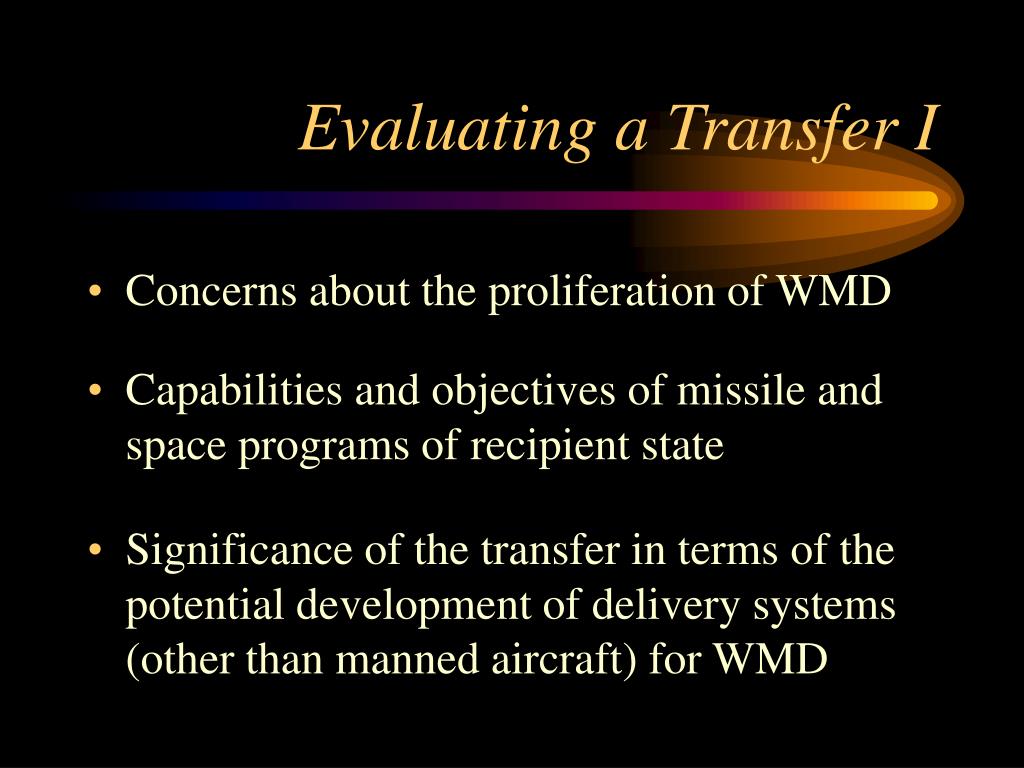 Evaluating a Transfer I

• Concerns about the proliferation of WMD

• Capabilities and objectives of missile and space programs of recipient state

• Significance of the transfer in terms of the potential development of delivery systems (other than manned aircraft) for WMD